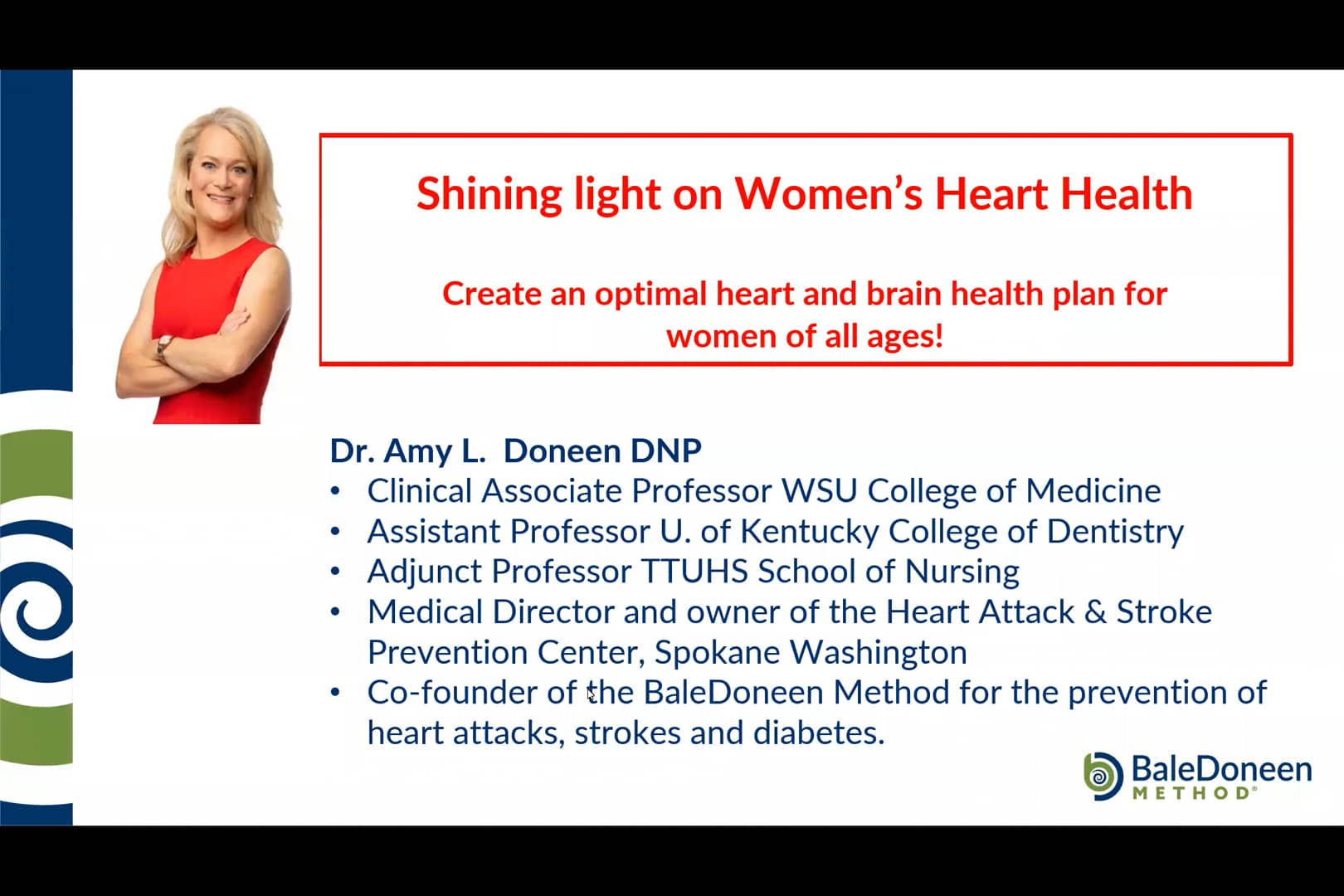 Shining light on Women's Heart Health

Create an optimal heart and brain health plan for women of all ages!

Dr. Amy L. Doneen DNP
• Clinical Associate Professor WSU College of Medicine
• Assistant Professor U. of Kentucky College of Dentistry
• Adjunct Professor TTUHS School of Nursing
• Medical Director and owner of the Heart Attack & Stroke Prevention Center, Spokane Washington
• Co-founder of the BaleDoneen Method for the prevention of heart attacks, strokes and diabetes.

BaleDoneen METHOD®